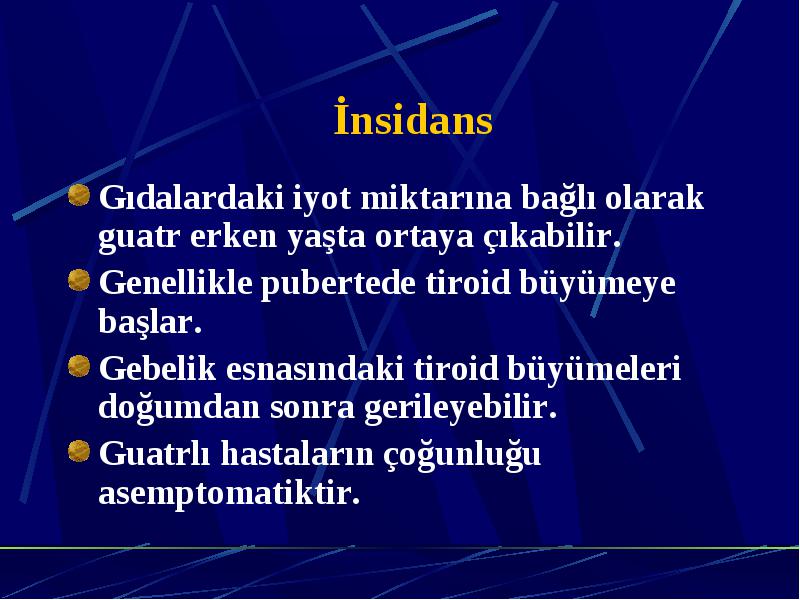 İnsidans

Gıdalardaki iyot miktarına bağlı olarak guatr erken yaşta ortaya çıkabilir.

Genellikle pubertede tiroid büyümeye başlar.

Gebelik esnasındaki tiroid büyümeleri doğumdan sonra gerileyebilir.

Guatrlı hastaların çoğunluğu asemptomatiktir.